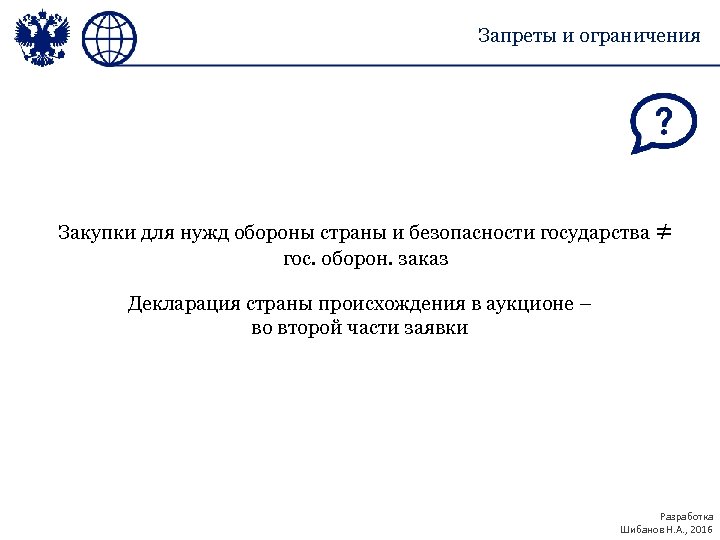 Запреты и ограничения

?

Закупки для нужд обороны страны и безопасности государства $\neq$ гос. оборон. заказ

Декларация страны происхождения в аукционе – во второй части заявки

Разработка
Шибанов Н.А., 2016